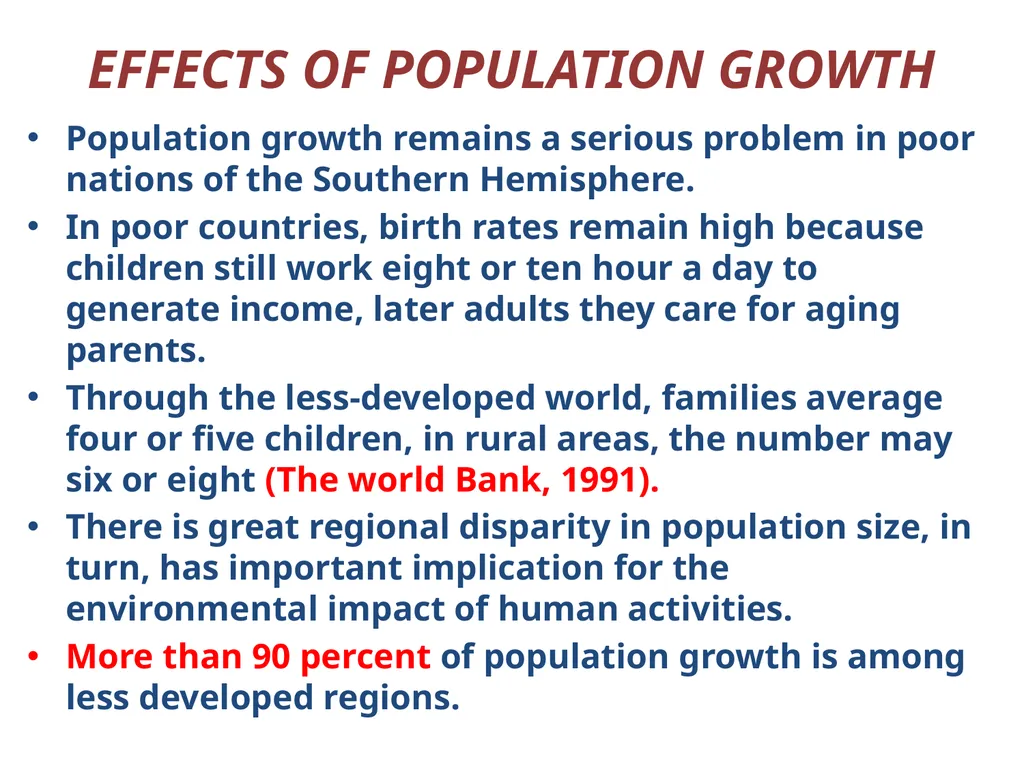 EFFECTS OF POPULATION GROWTH

• Population growth remains a serious problem in poor nations of the Southern Hemisphere.
• In poor countries, birth rates remain high because children still work eight or ten hour a day to generate income, later adults they care for aging parents.
• Through the less-developed world, families average four or five children, in rural areas, the number may six or eight (The world Bank, 1991).
• There is great regional disparity in population size, in turn, has important implication for the environmental impact of human activities.
• More than 90 percent of population growth is among less developed regions.